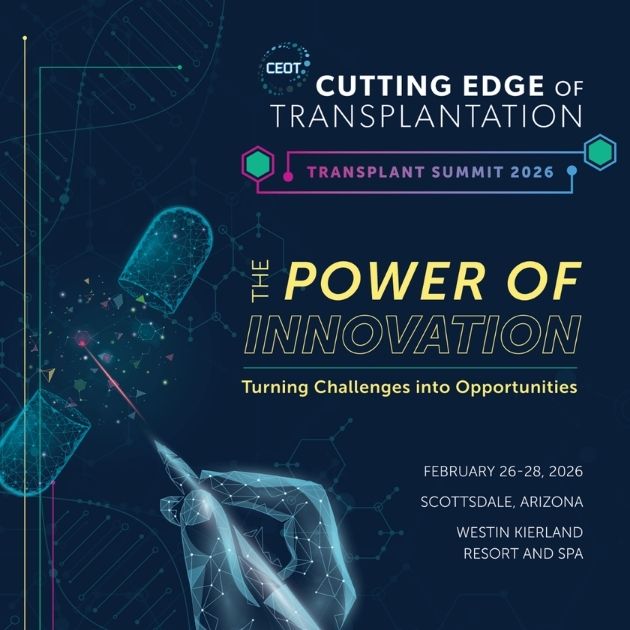 CEOT

CUTTING EDGE OF TRANSPLANTATION

TRANSPLANT SUMMIT 2026

THE POWER OF INNOVATION

Turning Challenges into Opportunities

FEBRUARY 26-28, 2026

SCOTTSDALE, ARIZONA

WESTIN KIERLAND RESORT AND SPA